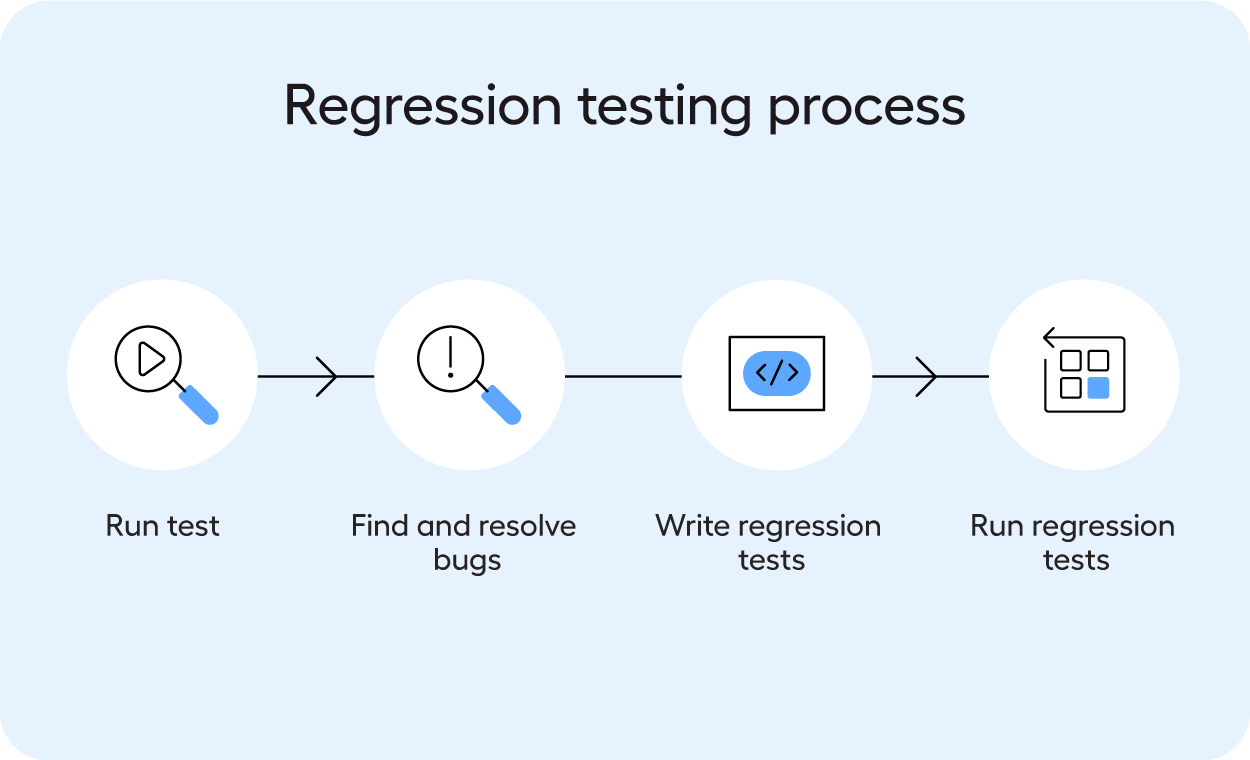 Regression testing process

</>

Run test

Find and resolve bugs

Write regression tests

Run regression tests